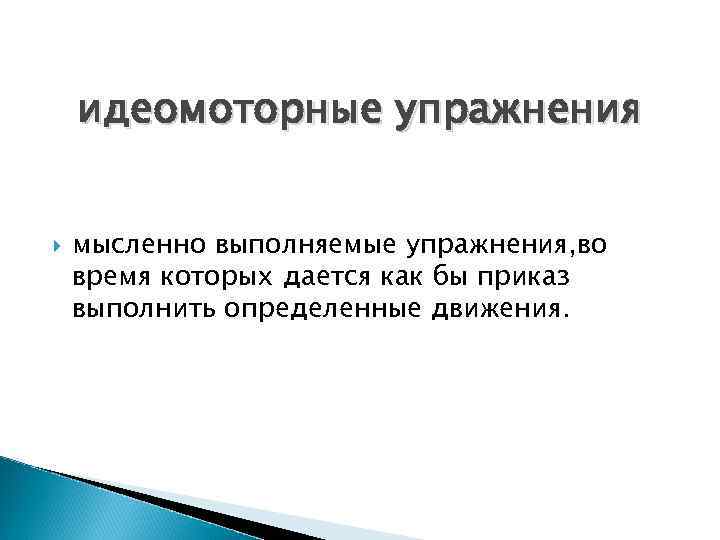 идеомоторные упражнения

мысленно выполняемые упражнения,во время которых дается как бы приказ выполнить определенные движения.